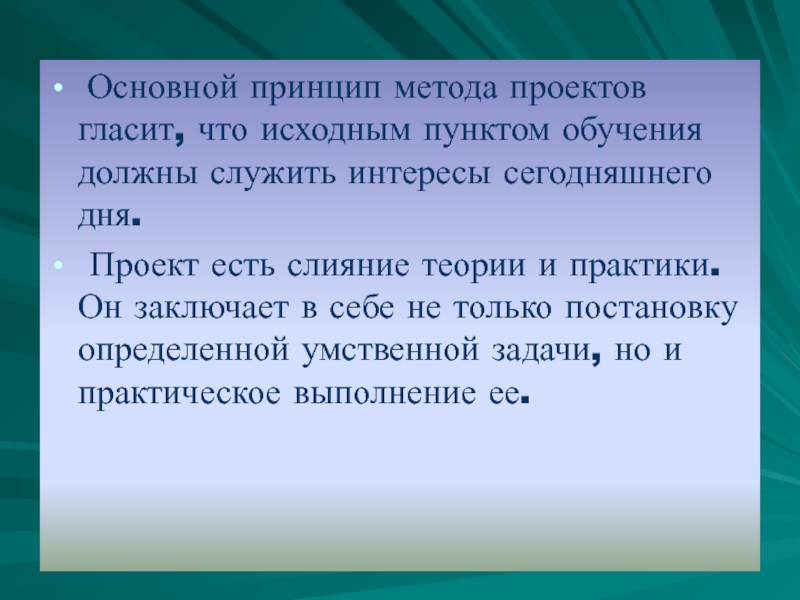 • Основной принцип метода проектов гласит, что исходным пунктом обучения должны служить интересы сегодняшнего дня.

• Проект есть слияние теории и практики. Он заключает в себе не только постановку определенной умственной задачи, но и практическое выполнение ее.